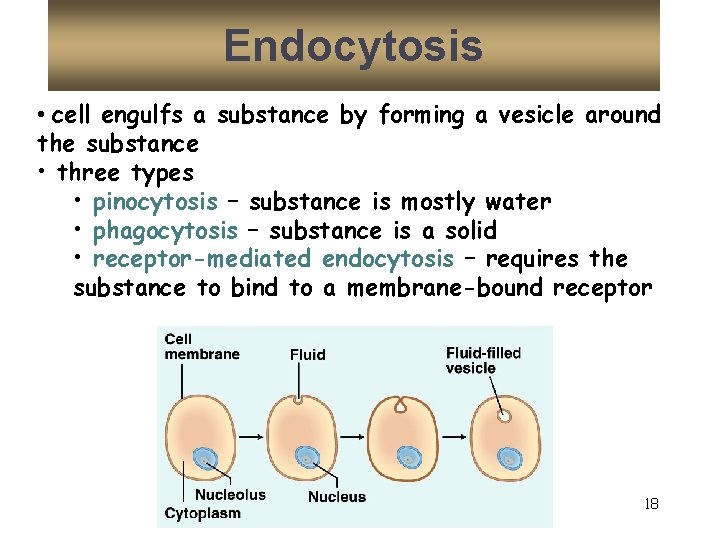 Endocytosis

• cell engulfs a substance by forming a vesicle around the substance
• three types
• pinocytosis – substance is mostly water
• phagocytosis – substance is a solid
• receptor-mediated endocytosis – requires the substance to bind to a membrane-bound receptor

Cell membrane
Fluid
Fluid-filled vesicle
Nucleolus
Cytoplasm
Nucleus

18